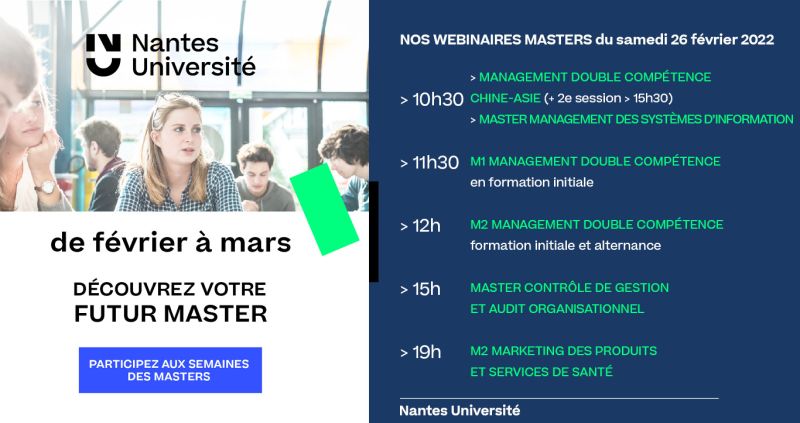 Nantes Université

de février à mars

DÉCOUVREZ VOTRE FUTUR MASTER

PARTICIPEZ AUX SEMAINES DES MASTERS

NOS WEBINAIRES MASTERS du samedi 26 février 2022

> 10h30 > MANAGEMENT DOUBLE COMPÉTENCE CHINE-ASIE (+ 2e session > 15h30)
> MASTER MANAGEMENT DES SYSTÈMES D'INFORMATION

> 11h30 M1 MANAGEMENT DOUBLE COMPÉTENCE en formation initiale

> 12h M2 MANAGEMENT DOUBLE COMPÉTENCE formation initiale et alternance

> 15h MASTER CONTRÔLE DE GESTION ET AUDIT ORGANISATIONNEL

> 19h M2 MARKETING DES PRODUITS ET SERVICES DE SANTÉ

Nantes Université